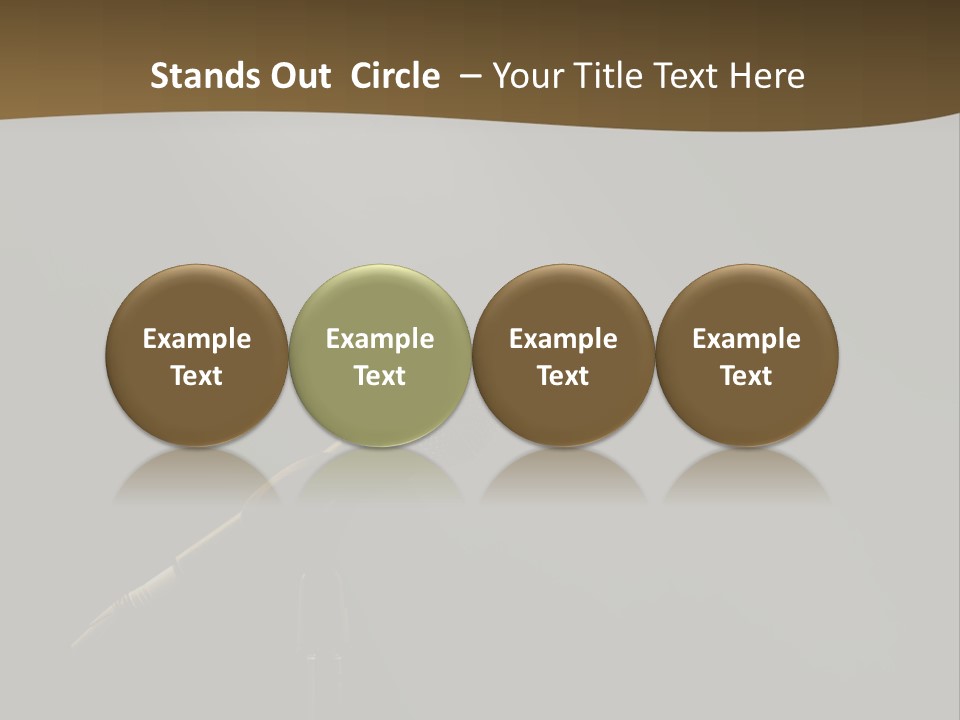 Stands Out Circle – Your Title Text Here

Example Text

Example Text

Example Text

Example Text